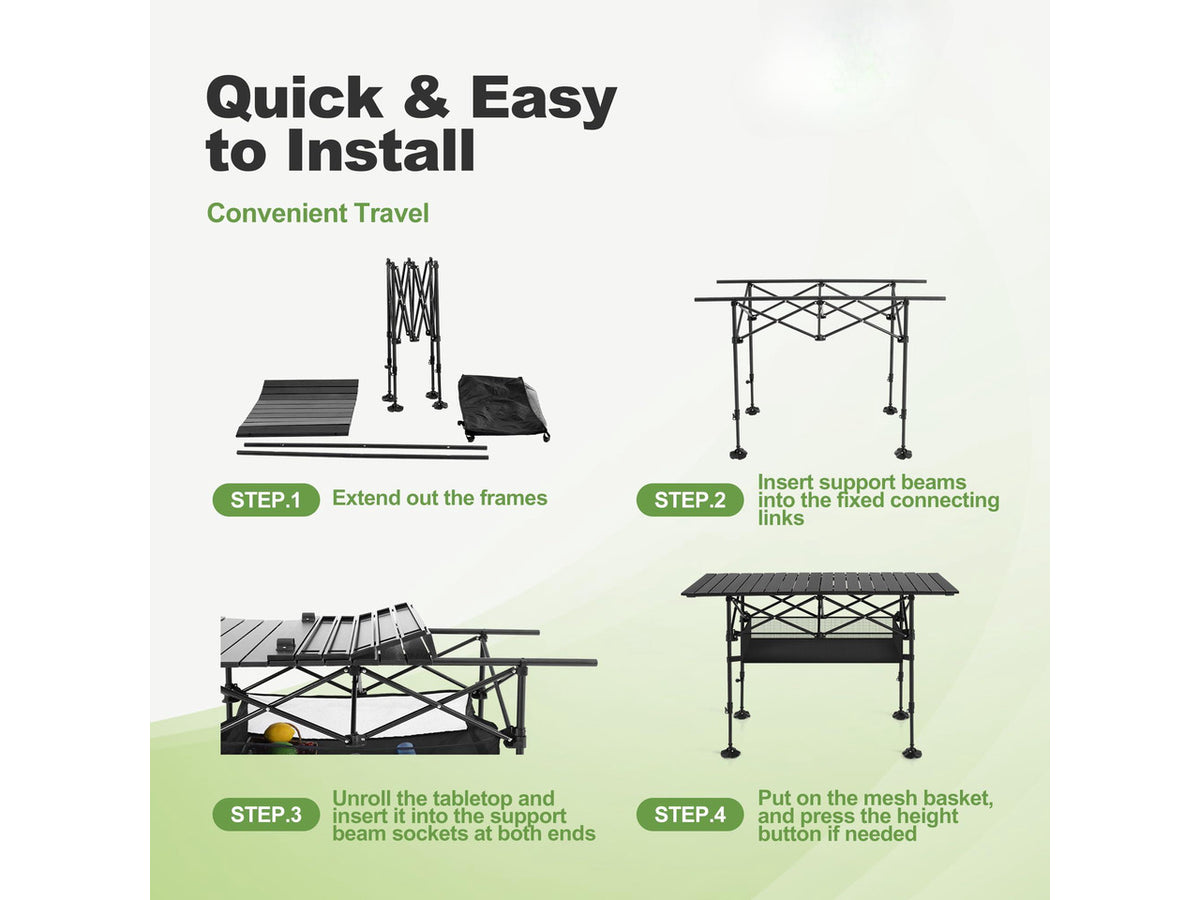 Quick & Easy to Install

Convenient Travel

STEP.1 Extend out the frames

STEP.2 Insert support beams into the fixed connecting links

STEP.3 Unroll the tabletop and insert it into the support beam sockets at both ends

STEP.4 Put on the mesh basket, and press the height button if needed